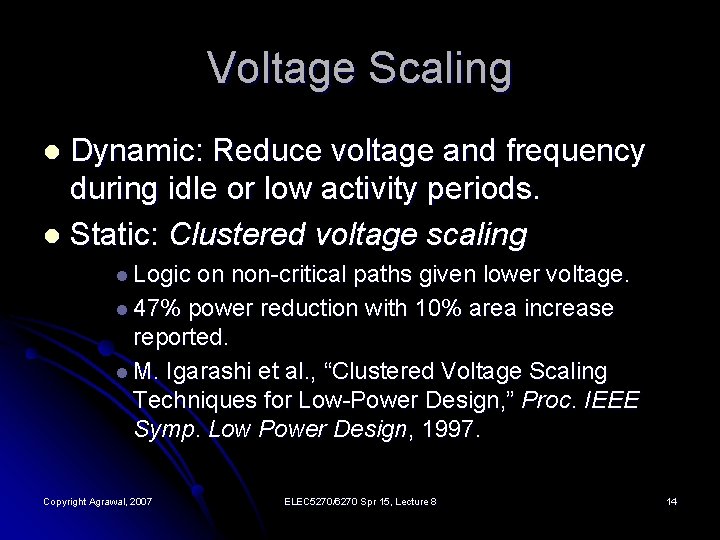 Voltage Scaling

• Dynamic: Reduce voltage and frequency during idle or low activity periods.
• Static: Clustered voltage scaling
• Logic on non-critical paths given lower voltage.
• 47% power reduction with 10% area increase reported.
• M. Igarashi et al., "Clustered Voltage Scaling Techniques for Low-Power Design," Proc. IEEE Symp. Low Power Design, 1997.

Copyright Agrawal, 2007 ELEC5270/6270 Spr 15, Lecture 8 14